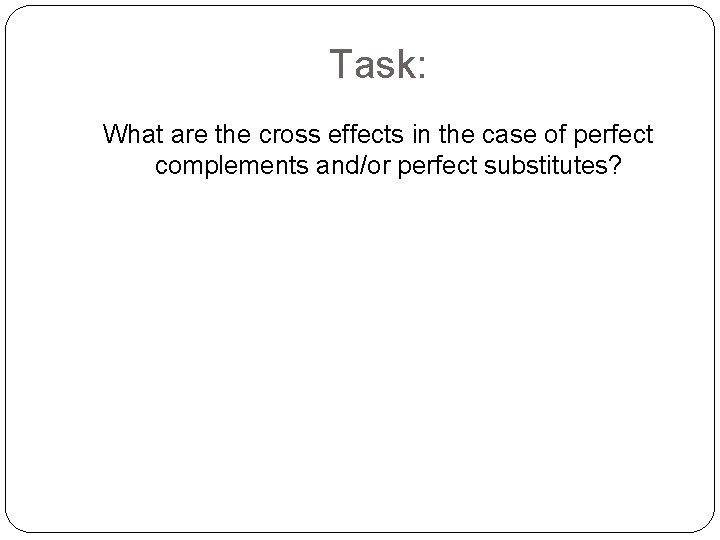 Task:

What are the cross effects in the case of perfect complements and/or perfect substitutes?